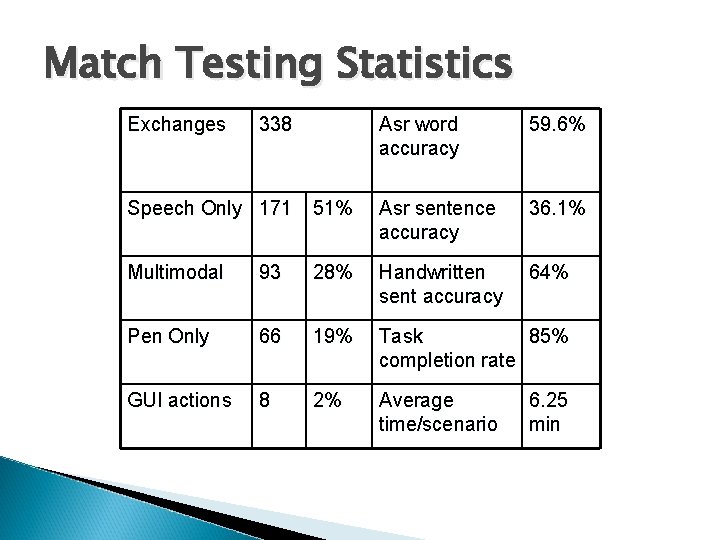 Match Testing Statistics

| Exchanges | 338 | | Asr word accuracy | 59.6% |
|---|---|---|---|---|
| Speech Only | 171 | 51% | Asr sentence accuracy | 36.1% |
| Multimodal | 93 | 28% | Handwritten sent accuracy | 64% |
| Pen Only | 66 | 19% | Task completion rate | 85% |
| GUI actions | 8 | 2% | Average time/scenario | 6.25 min |